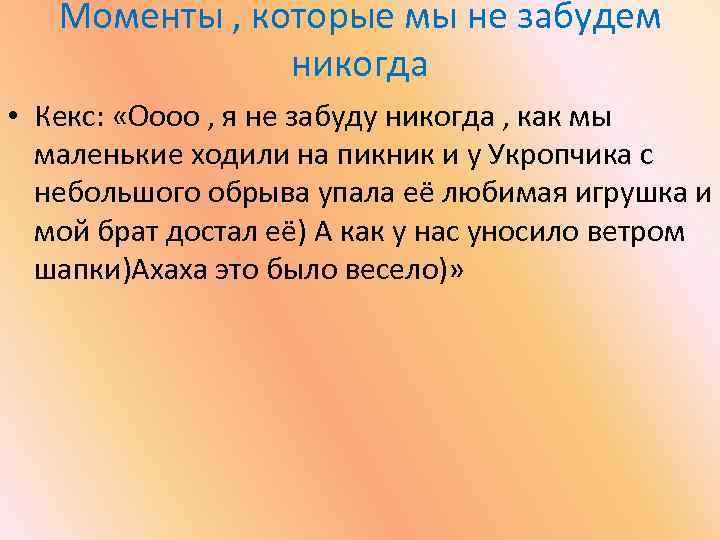 Моменты , которые мы не забудем никогда

• Кекс: «Оооо , я не забуду никогда , как мы маленькие ходили на пикник и у Укропчика с небольшого обрыва упала её любимая игрушка и мой брат достал её) А как у нас уносило ветром шапки)Ахаха это было весело)»